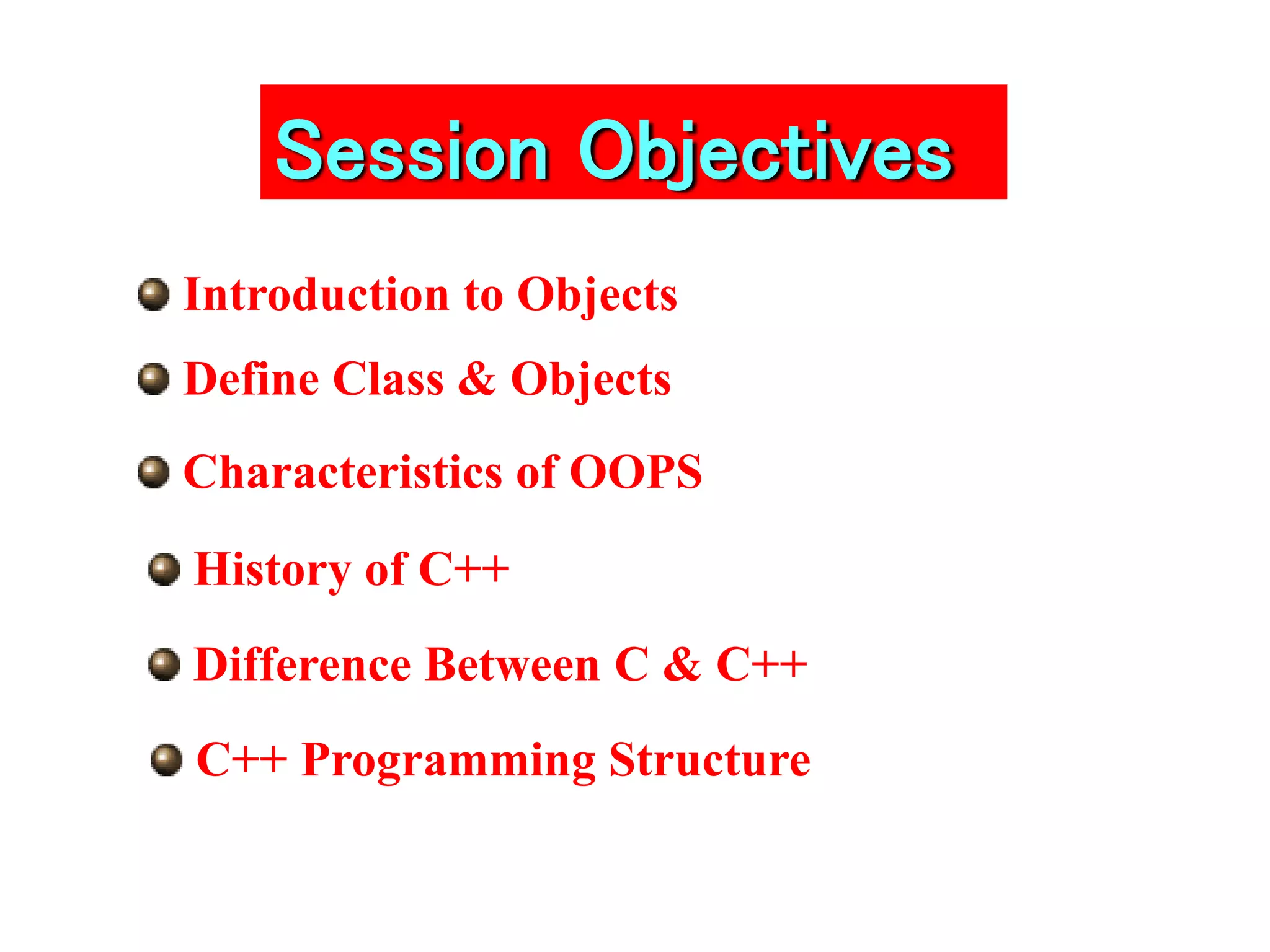 Session Objectives

Introduction to Objects

Define Class & Objects

Characteristics of OOPS

History of C++

Difference Between C & C++

C++ Programming Structure